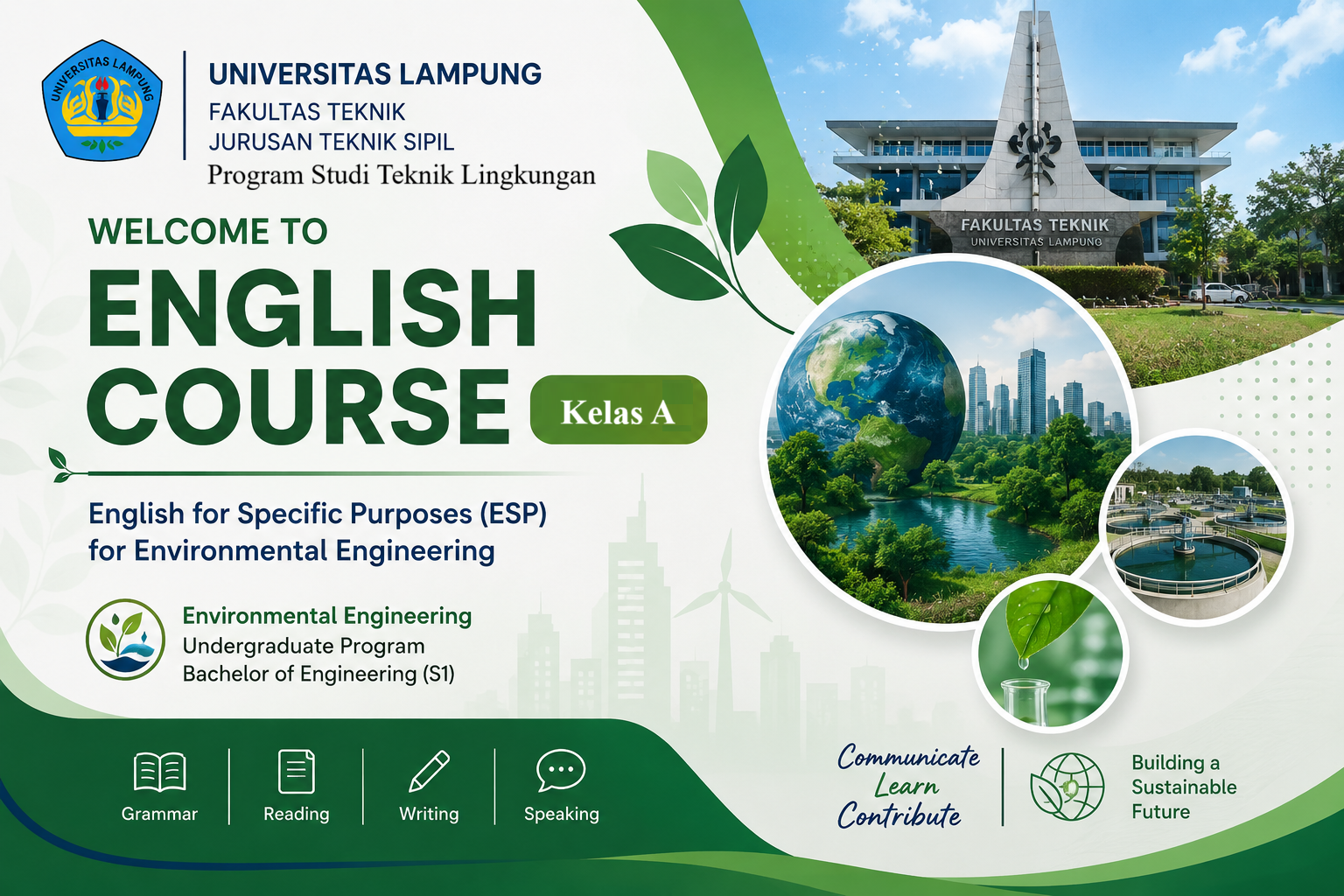 UNIVERSITAS LAMPUNG

UNIVERSITAS LAMPUNG
FAKULTAS TEKNIK
JURUSAN TEKNIK SIPIL
Program Studi Teknik Lingkungan

FAKULTAS TEKNIK
UNIVERSITAS LAMPUNG

WELCOME TO
ENGLISH COURSE
Kelas A

English for Specific Purposes (ESP) for Environmental Engineering

Environmental Engineering
Undergraduate Program
Bachelor of Engineering (S1)

Grammar
Reading
Writing
Speaking

Communicate
Learn
Contribute

Building a Sustainable Future